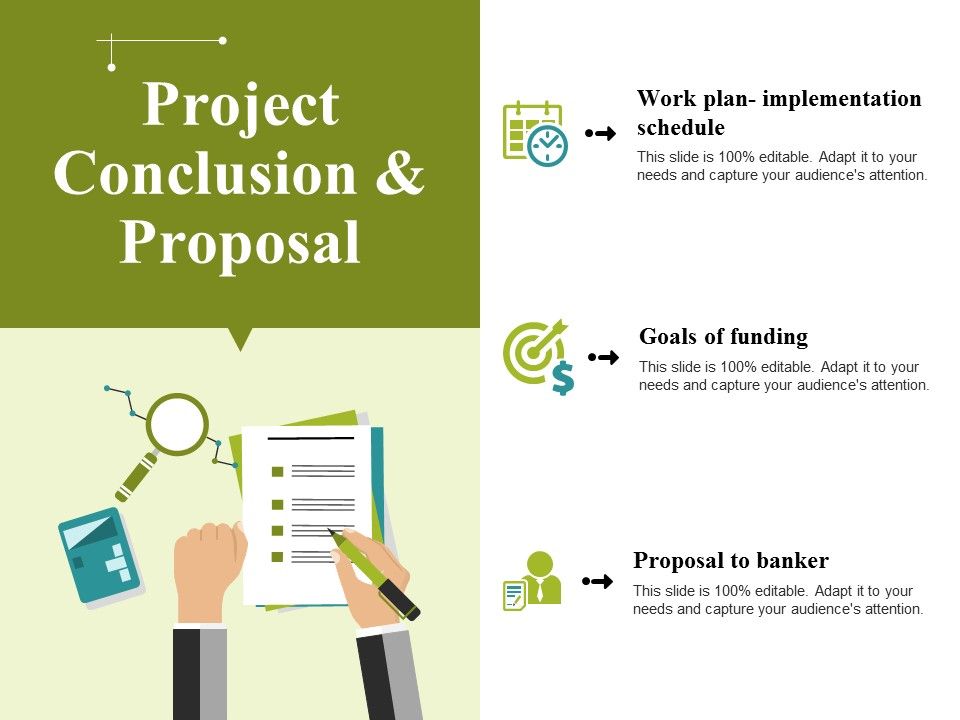 Project Conclusion & Proposal

Work plan- implementation schedule
This slide is 100% editable. Adapt it to your needs and capture your audience's attention.

Goals of funding
This slide is 100% editable. Adapt it to your needs and capture your audience's attention.

Proposal to banker
This slide is 100% editable. Adapt it to your needs and capture your audience's attention.